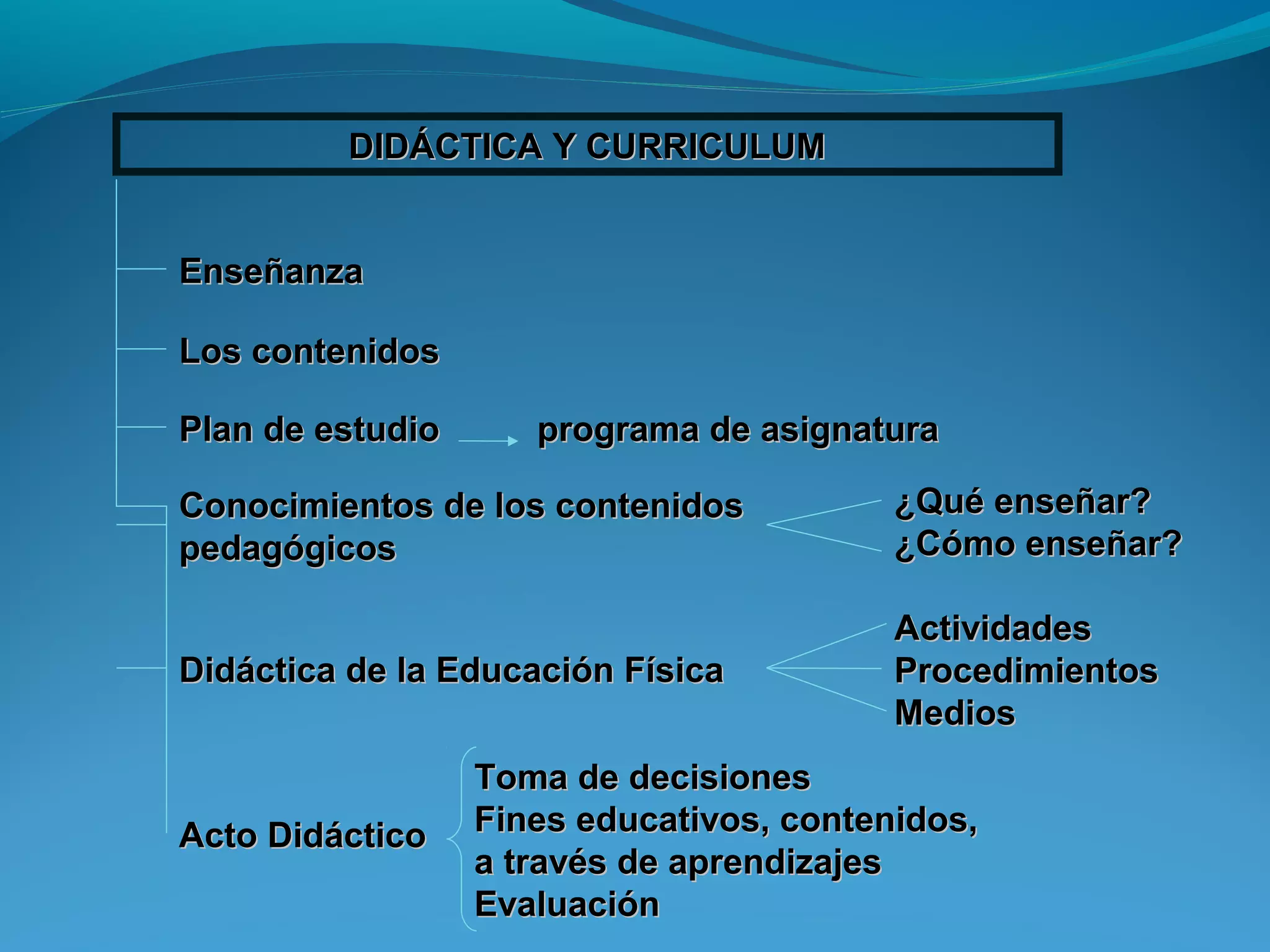 DIDÁCTICA Y CURRICULUM

Enseñanza

Los contenidos

Plan de estudio programa de asignatura

Conocimientos de los contenidos pedagógicos

¿Qué enseñar?
¿Cómo enseñar?

Didáctica de la Educación Física

Actividades
Procedimientos
Medios

Acto Didáctico

Toma de decisiones
Fines educativos, contenidos, a través de aprendizajes
Evaluación